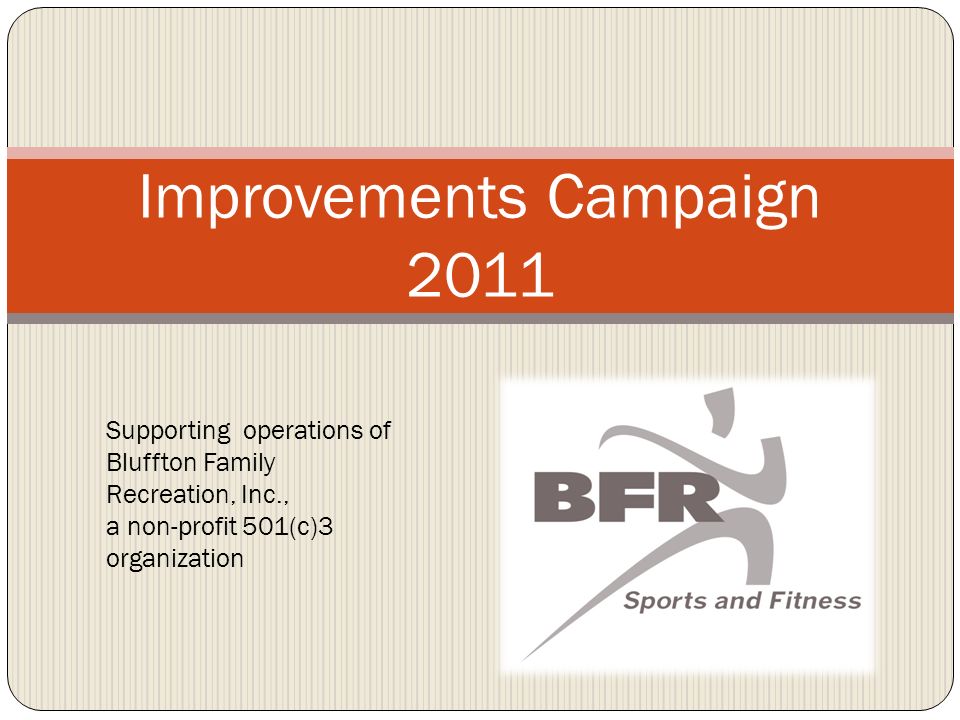 Improvements Campaign 2011

Supporting operations of Bluffton Family Recreation, Inc., a non-profit 501(c)3 organization

BFR
Sports and Fitness